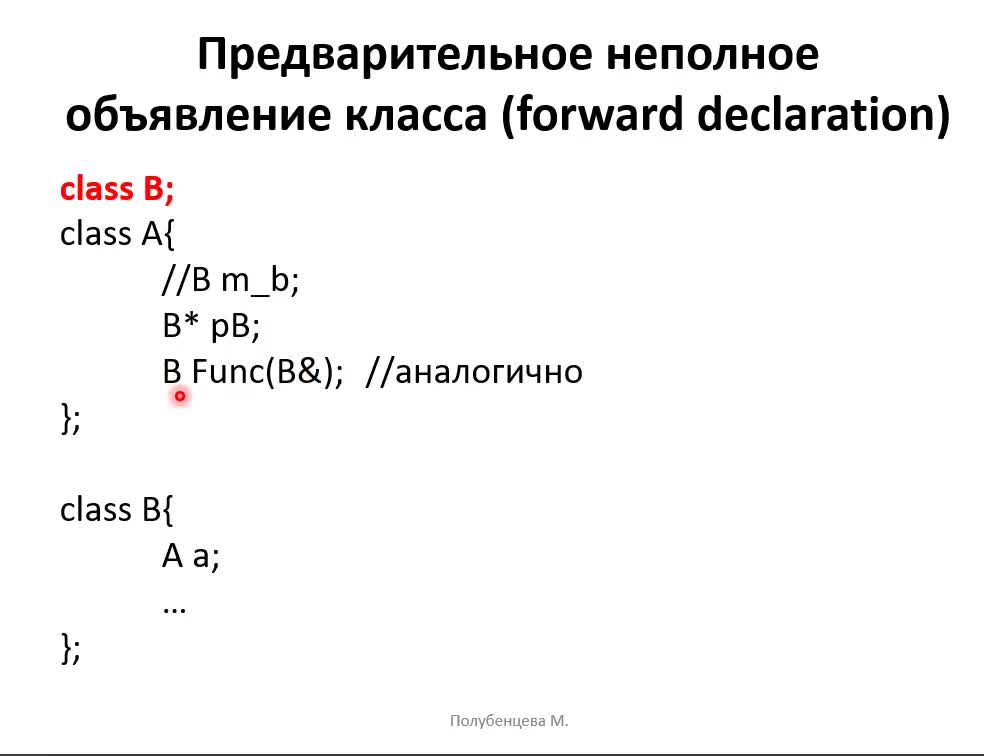 Предварительное неполное объявление класса (forward declaration)

class B;
class A{
//B m_b;
B* pB;
B Func(B&); //аналогично
};

class B{
A a;
…
};

Полубенцева М.